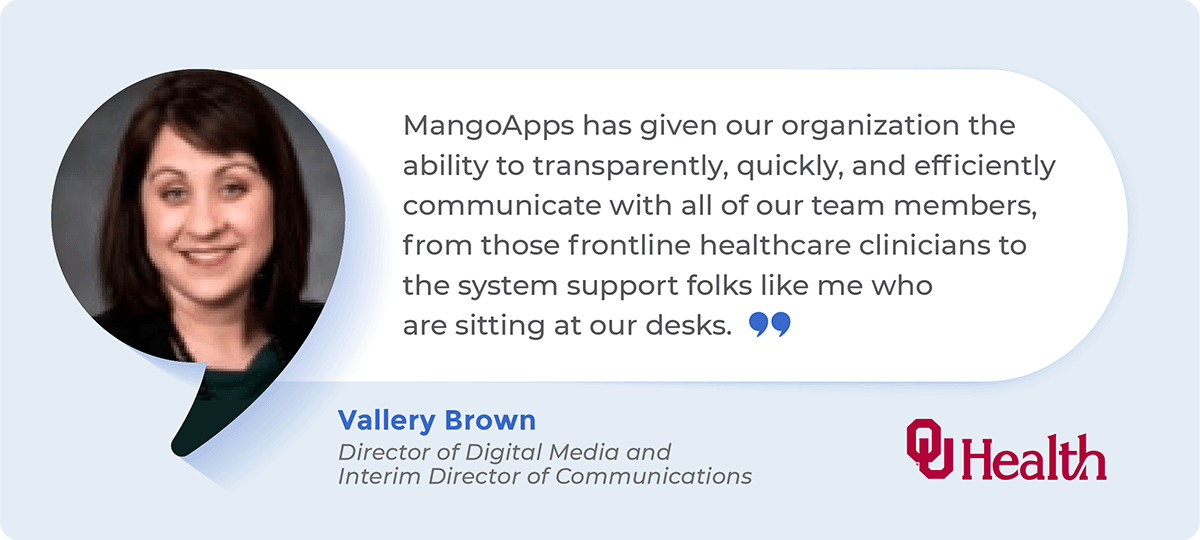 MangoApps has given our organization the ability to transparently, quickly, and efficiently communicate with all of our team members, from those frontline healthcare clinicians to the system support folks like me who are sitting at our desks.

Vallery Brown
Director of Digital Media and Interim Director of Communications

OU Health